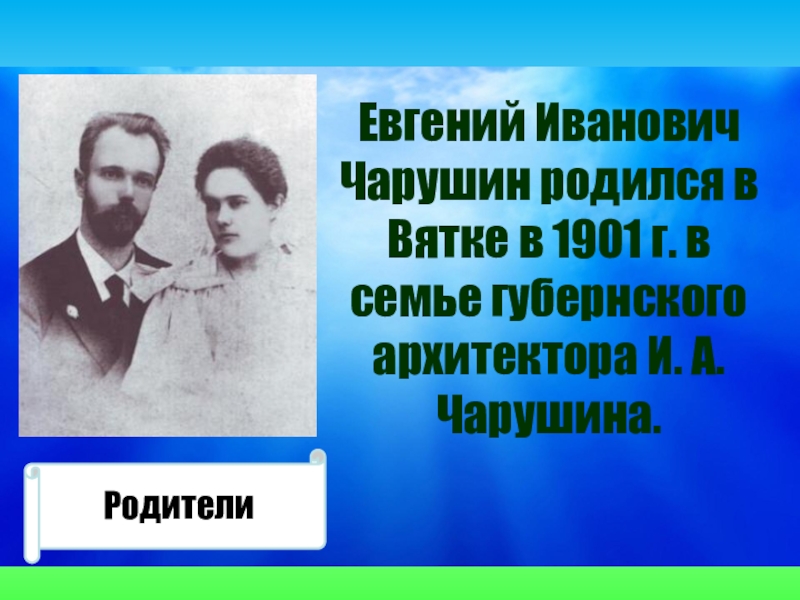 Евгений Иванович Чарушин родился в Вятке в 1901 г. в семье губернского архитектора И. А. Чарушина.

Родители